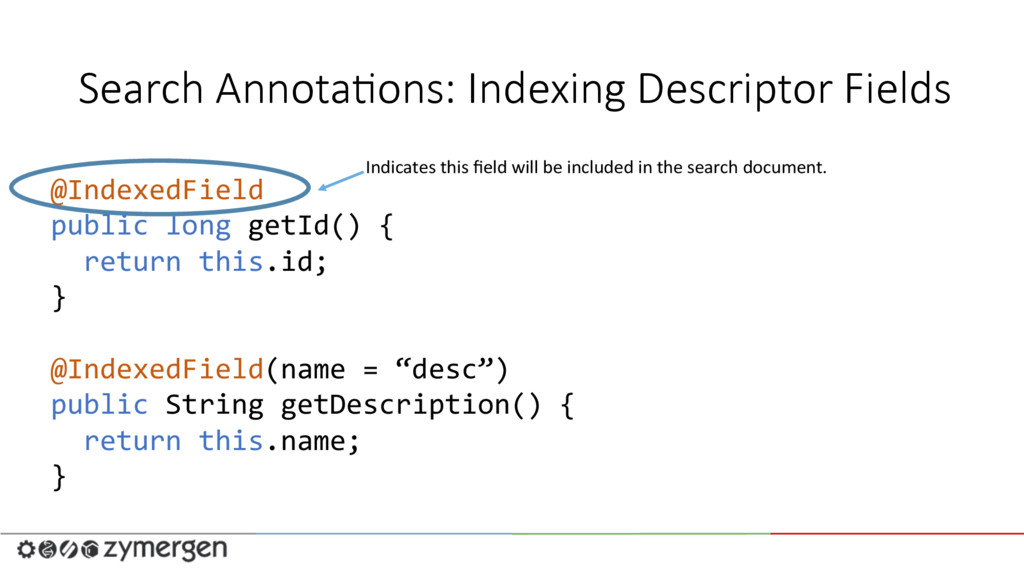 Search Annotations: Indexing Descriptor Fields

Indicates this field will be included in the search document.

@IndexedField
public long getId() {
  return this.id;
}

@IndexedField(name = “desc”)
public String getDescription() {
  return this.name;
}

zymergen